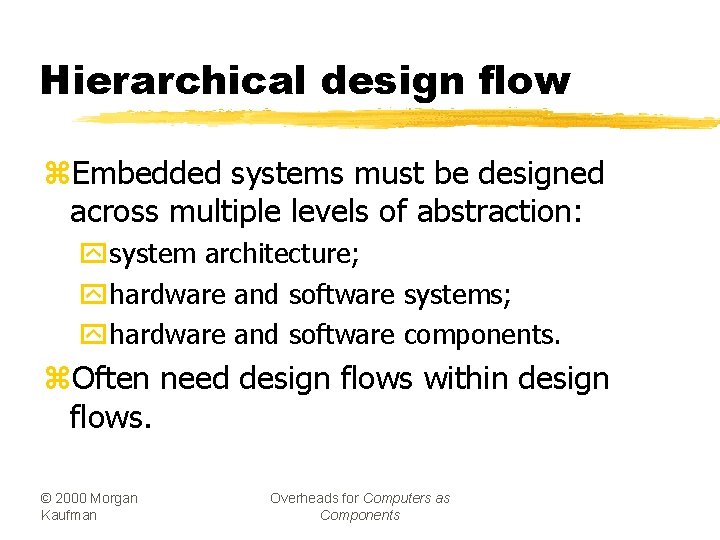 Hierarchical design flow

⌘Embedded systems must be designed across multiple levels of abstraction:

system architecture;

hardware and software systems;

hardware and software components.

⌘Often need design flows within design flows.

© 2000 Morgan Kaufman

Overheads for Computers as Components